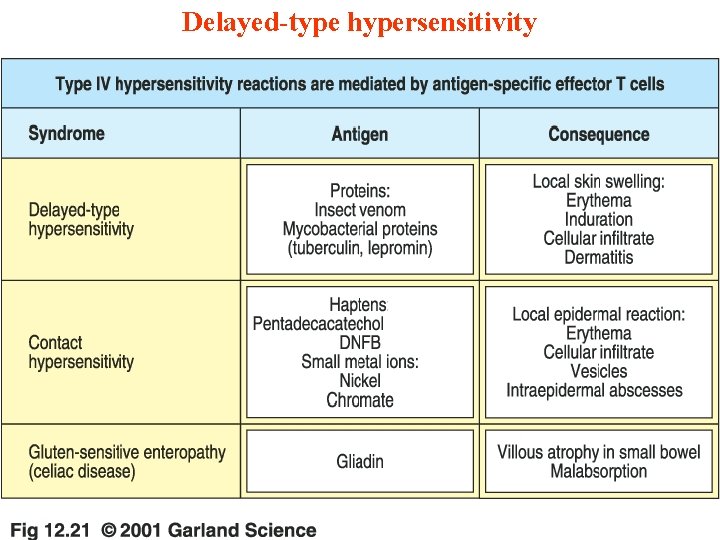 Delayed-type hypersensitivity

Type IV hypersensitivity reactions are mediated by antigen-specific effector T cells

| Syndrome | Antigen | Consequence |
|---|---|---|
| Delayed-type hypersensitivity | Proteins: Insect venom Mycobacterial proteins (tuberculin, lepromin) | Local skin swelling: Erythema Induration Cellular infiltrate Dermatitis |
| Contact hypersensitivity | Haptens: Pentadecacatechol DNFB Small metal ions: Nickel Chromate | Local epidermal reaction: Erythema Cellular infiltrate Vesicles Intraepidermal abscesses |
| Gluten-sensitive enteropathy (celiac disease) | Gliadin | Villous atrophy in small bowel Malabsorption |

Fig 12.21 © 2001 Garland Science